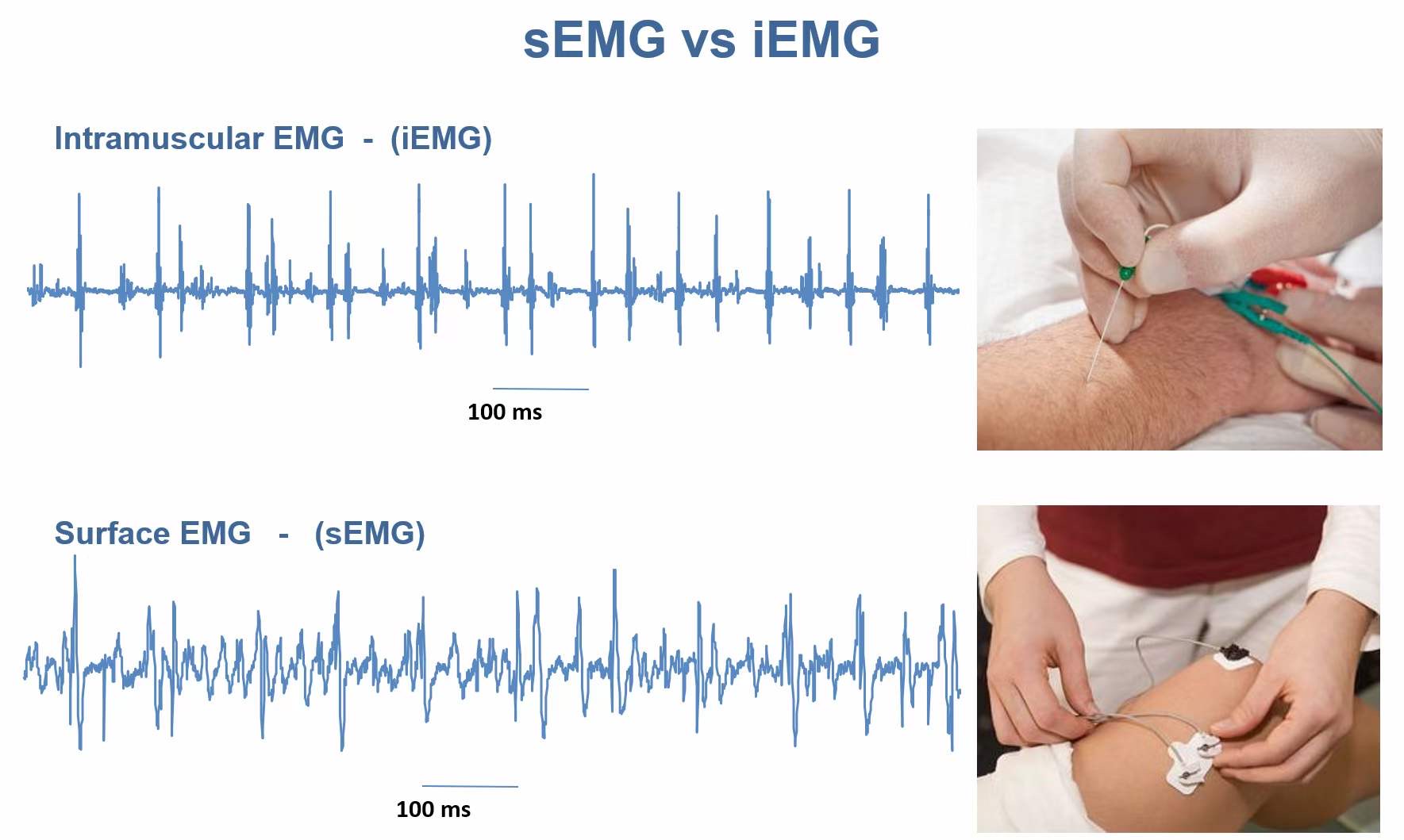 sEMG vs iEMG

Intramuscular EMG - (iEMG)

100 ms

Surface EMG - (sEMG)

100 ms